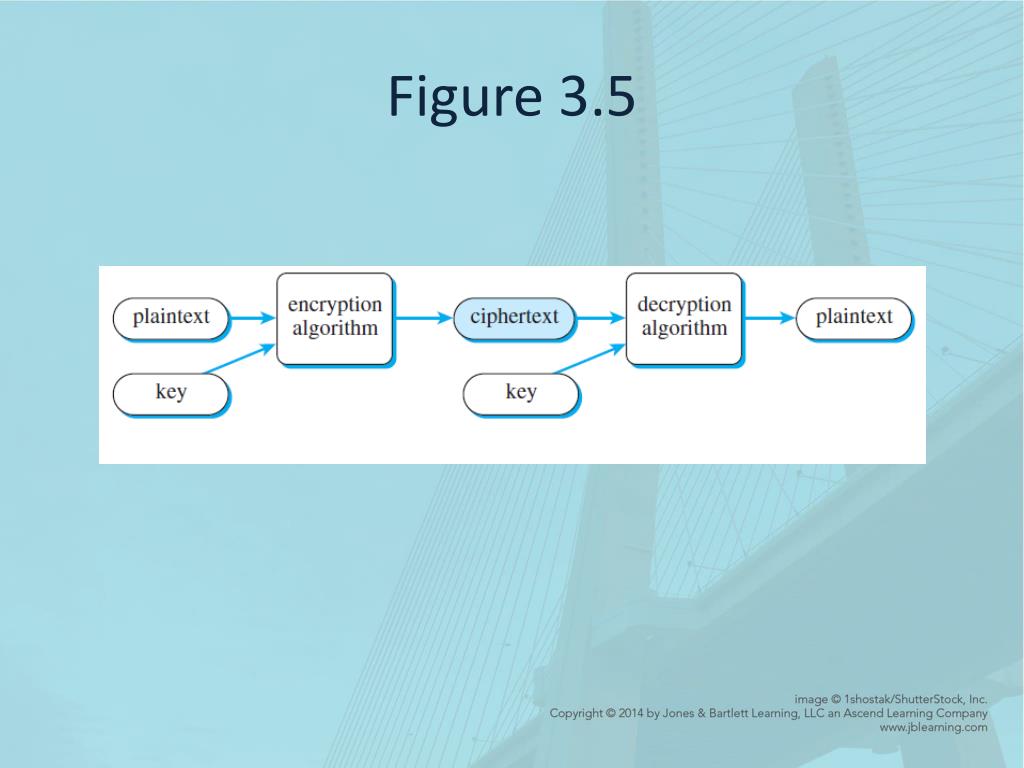 Figure 3.5

plaintext

key

encryption algorithm

ciphertext

key

decryption algorithm

plaintext

image © 1shostak/ShutterStock, Inc.
Copyright © 2014 by Jones & Bartlett Learning, LLC an Ascend Learning Company
www.jblearning.com